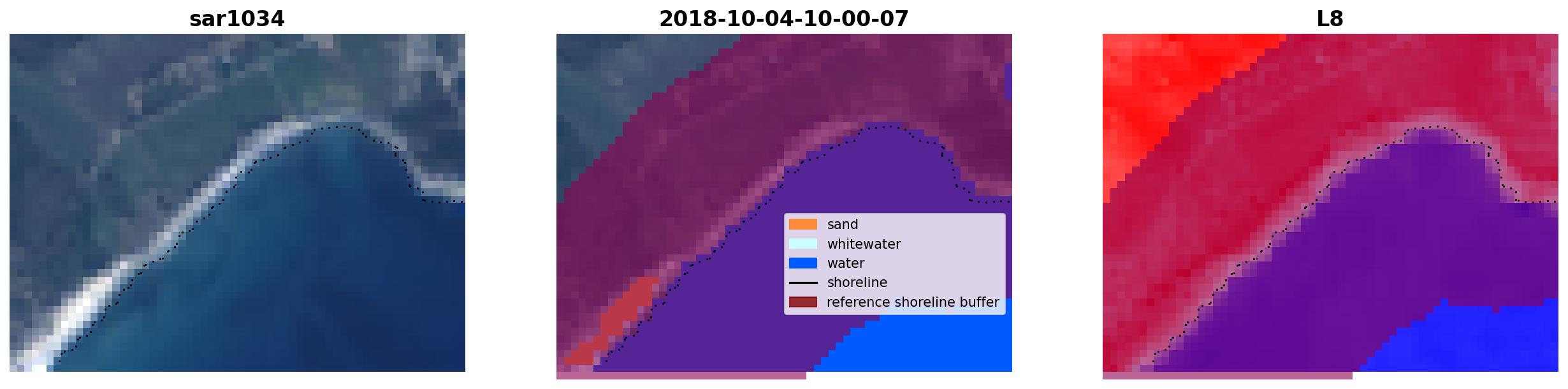 sar1034

2018-10-04-10-00-07

sand
whitewater
water
shoreline
reference shoreline buffer

L8